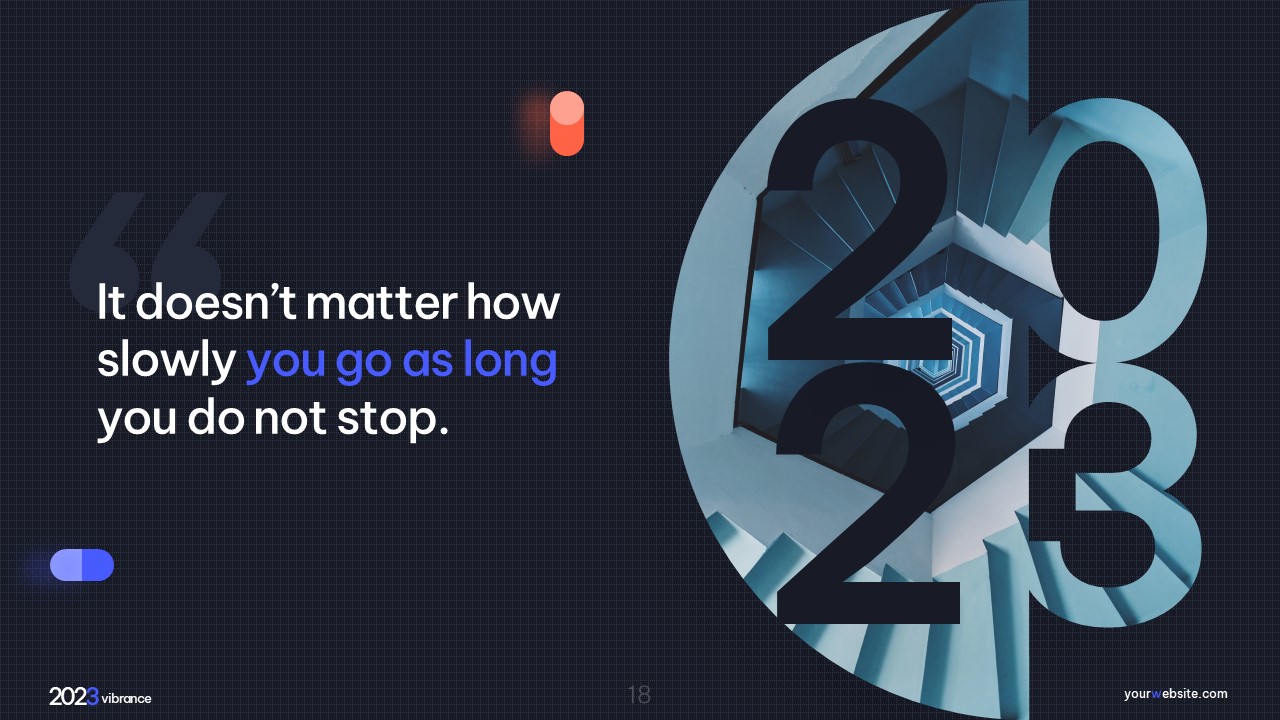 “

It doesn’t matter how slowly you go as long you do not stop.

2023

2023 vibrance

18

yourwebsite.com